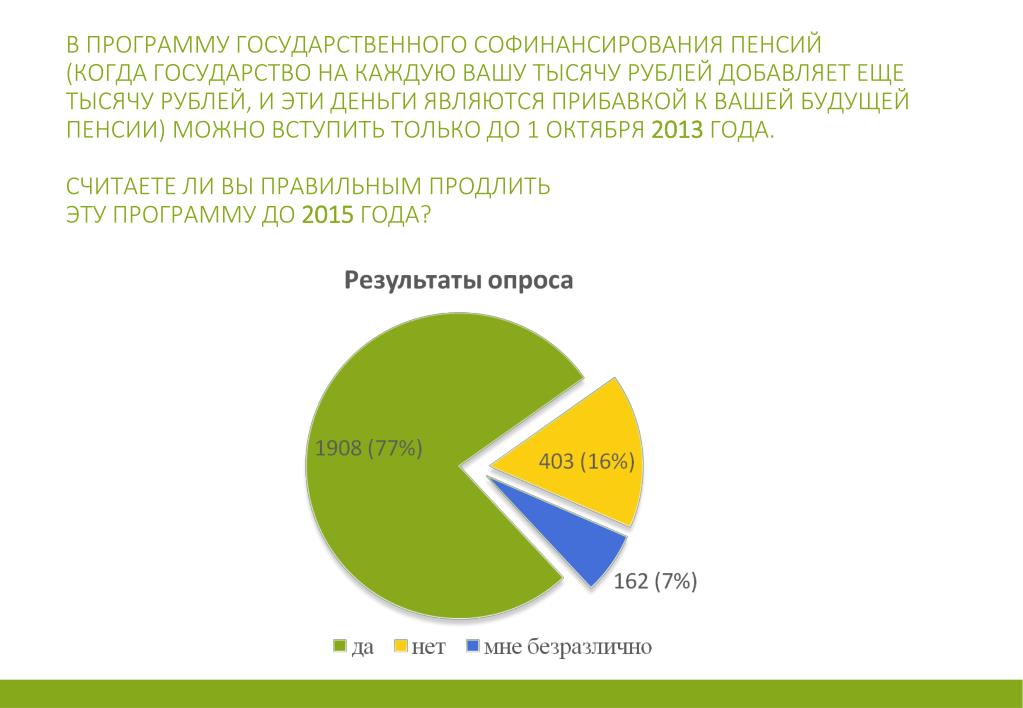 В ПРОГРАММУ ГОСУДАРСТВЕННОГО СОФИНАНСИРОВАНИЯ ПЕНСИЙ (КОГДА ГОСУДАРСТВО НА КАЖДУЮ ВАШУ ТЫСЯЧУ РУБЛЕЙ ДОБАВЛЯЕТ ЕЩЕ ТЫСЯЧУ РУБЛЕЙ, И ЭТИ ДЕНЬГИ ЯВЛЯЮТСЯ ПРИБАВКОЙ К ВАШЕЙ БУДУЩЕЙ ПЕНСИИ) МОЖНО ВСТУПИТЬ ТОЛЬКО ДО 1 ОКТЯБРЯ 2013 ГОДА.

СЧИТАЕТЕ ЛИ ВЫ ПРАВИЛЬНЫМ ПРОДЛИТЬ ЭТУ ПРОГРАММУ ДО 2015 ГОДА?

Результаты опроса

1908 (77%)

403 (16%)

162 (7%)

да нет мне безразлично